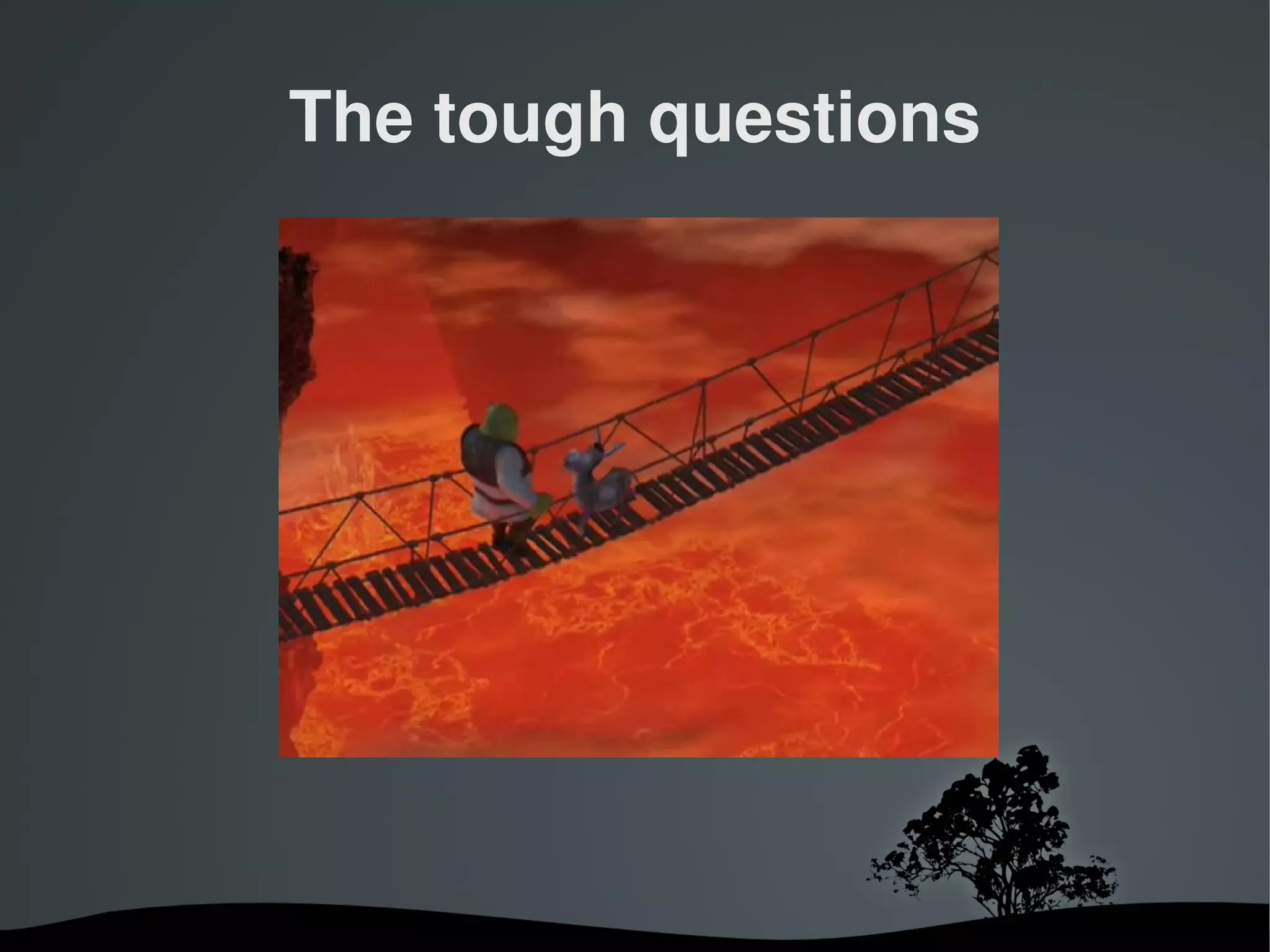 The tough questions